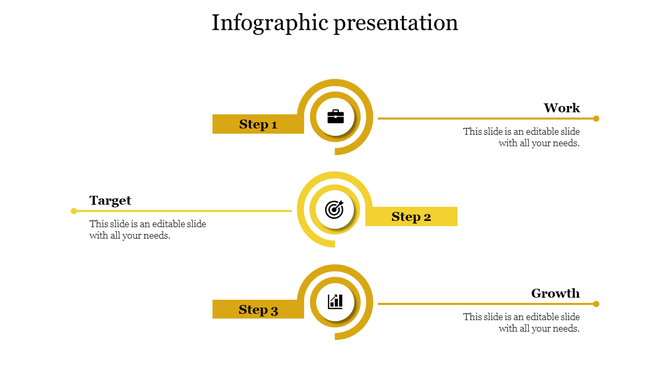 Infographic presentation

Step 1

Work

This slide is an editable slide with all your needs.

Target

This slide is an editable slide with all your needs.

Step 2

Step 3

Growth

This slide is an editable slide with all your needs.